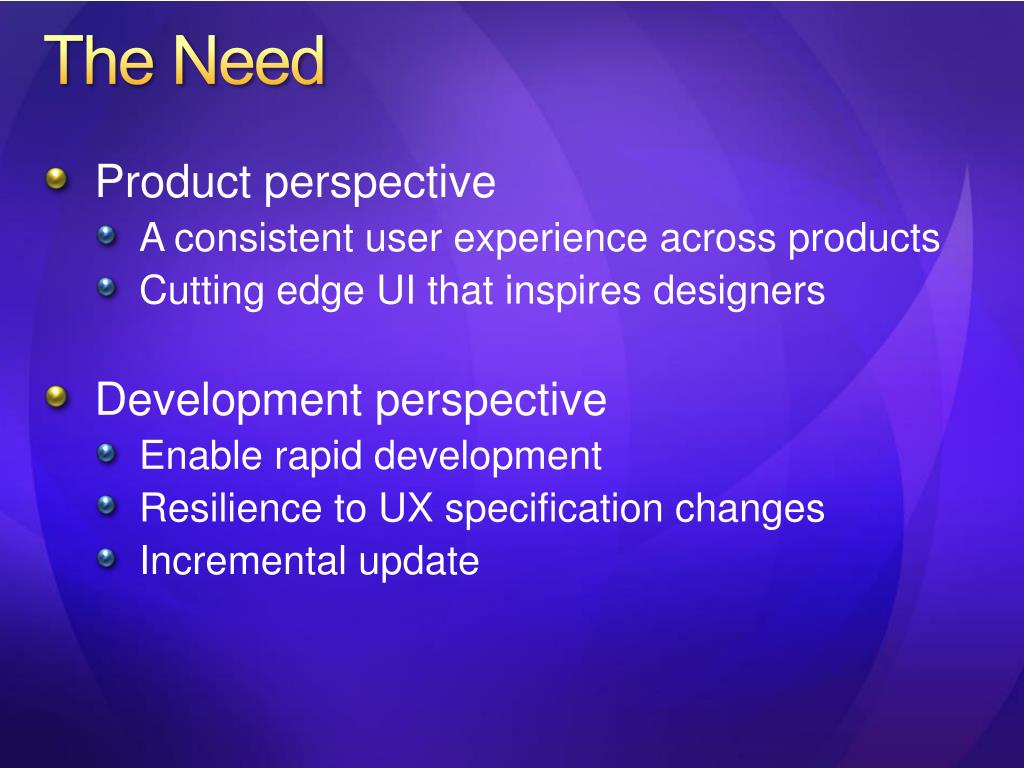 The Need

Product perspective
A consistent user experience across products
Cutting edge UI that inspires designers

Development perspective
Enable rapid development
Resilience to UX specification changes
Incremental update